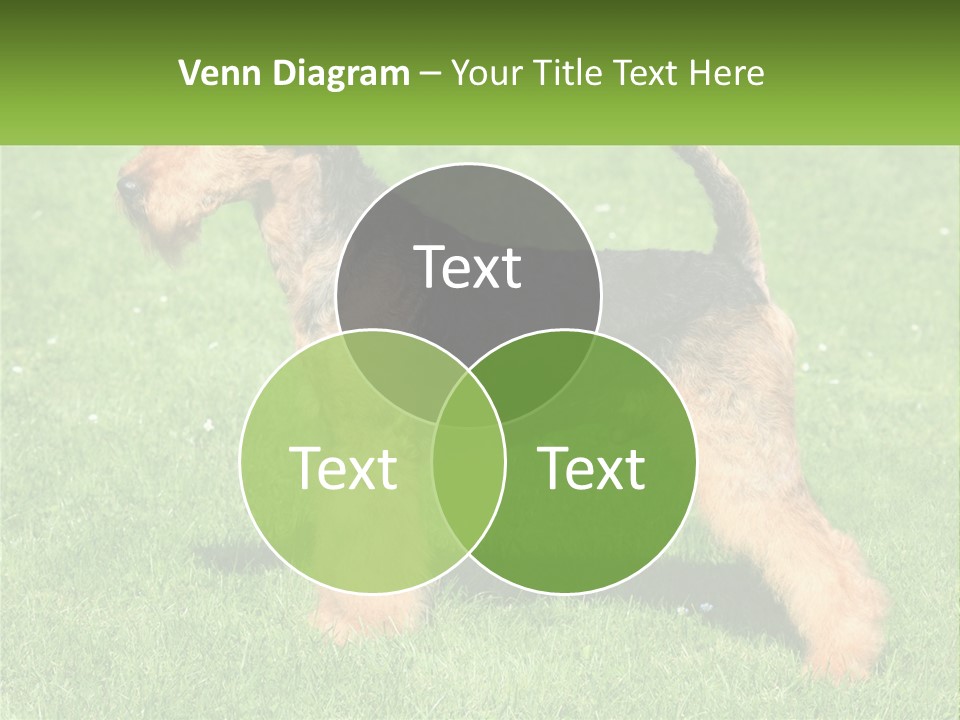 Venn Diagram – Your Title Text Here

Text

Text

Text